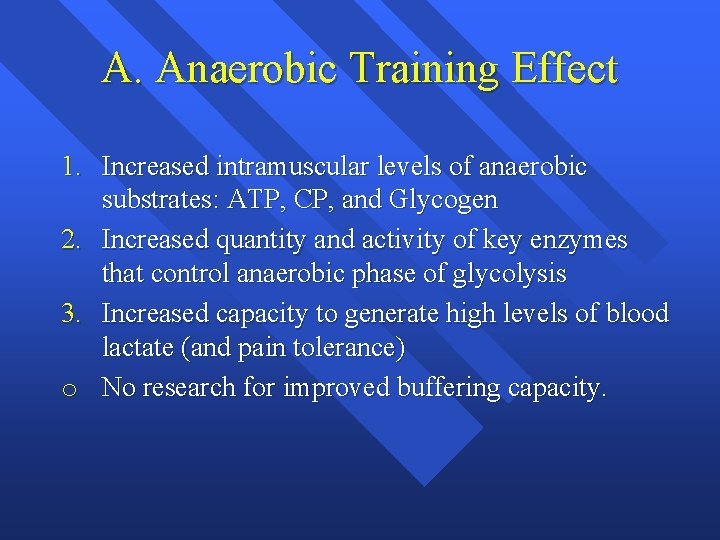 A. Anaerobic Training Effect

1. Increased intramuscular levels of anaerobic substrates: ATP, CP, and Glycogen
2. Increased quantity and activity of key enzymes that control anaerobic phase of glycolysis
3. Increased capacity to generate high levels of blood lactate (and pain tolerance)
o No research for improved buffering capacity.